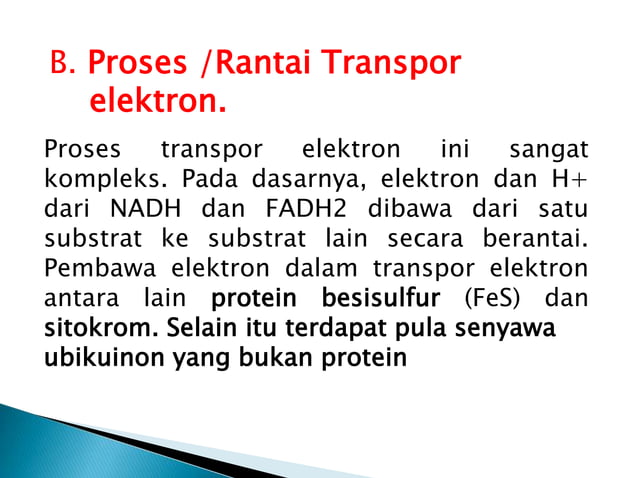 B. Proses /Rantai Transpor elektron.

Proses transpor elektron ini sangat kompleks. Pada dasarnya, elektron dan H+ dari NADH dan FADH2 dibawa dari satu substrat ke substrat lain secara berantai. Pembawa elektron dalam transpor elektron antara lain protein besisulfur (FeS) dan sitokrom. Selain itu terdapat pula senyawa ubikuinon yang bukan protein